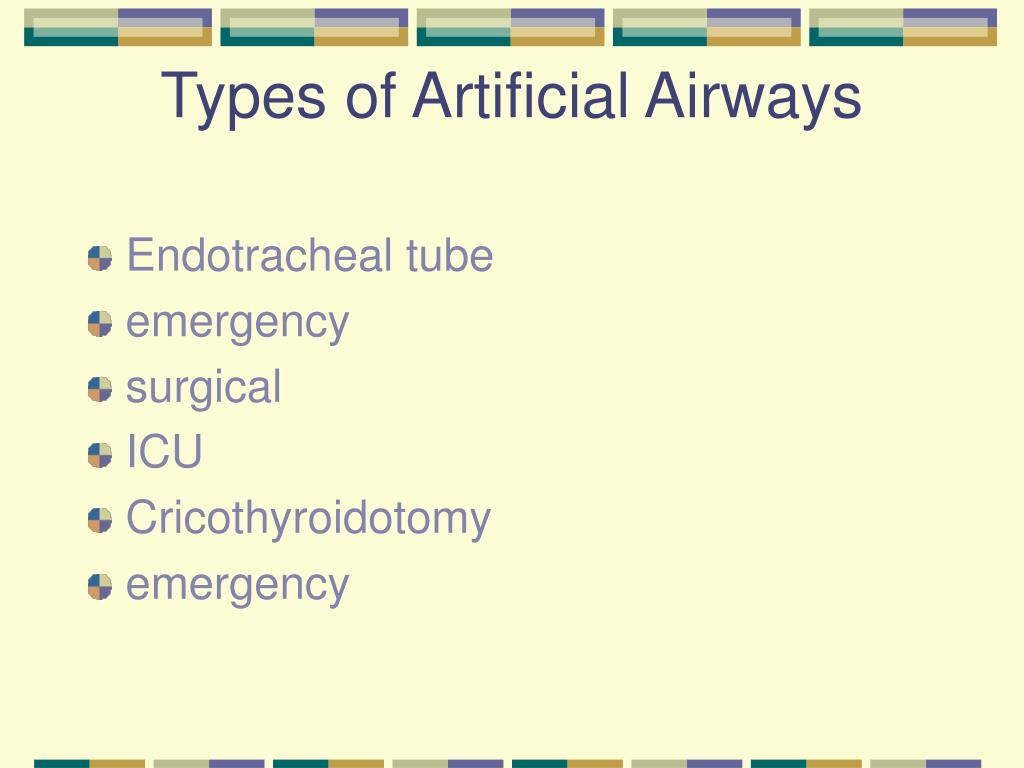 Types of Artificial Airways

Endotracheal tube
emergency
surgical
ICU
Cricothyroidotomy
emergency